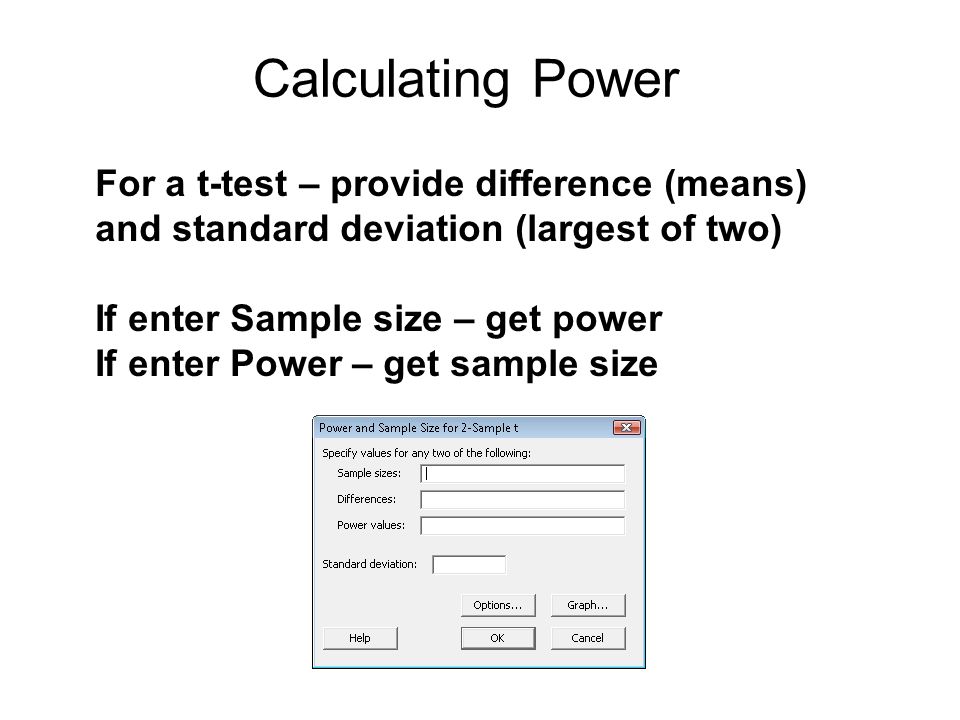 Calculating Power

For a t-test – provide difference (means) and standard deviation (largest of two)

If enter Sample size – get power
If enter Power – get sample size

Power and Sample Size for 2-Sample t

Specify values for any two of the following:
Sample sizes:
Differences:
Power values:

Standard deviation:

Options...
Graph...
Help
OK
Cancel